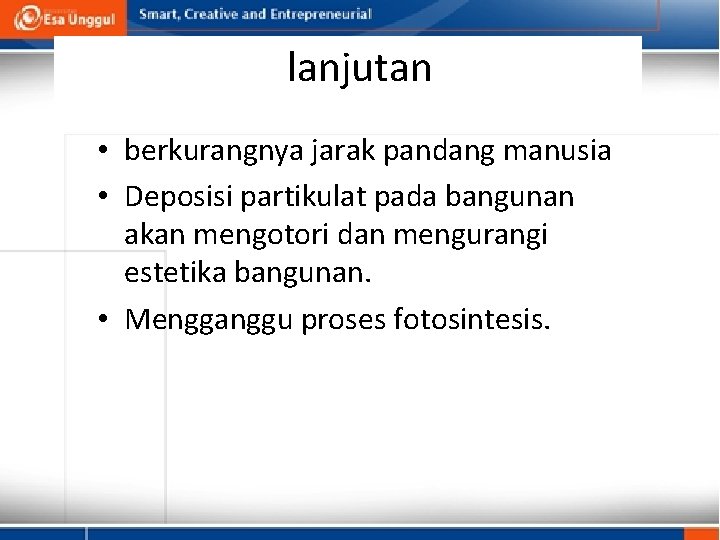 Esa Unggul Smart, Creative and Entrepreneurial

lanjutan

• berkurangnya jarak pandang manusia
• Deposisi partikulat pada bangunan akan mengotori dan mengurangi estetika bangunan.
• Mengganggu proses fotosintesis.